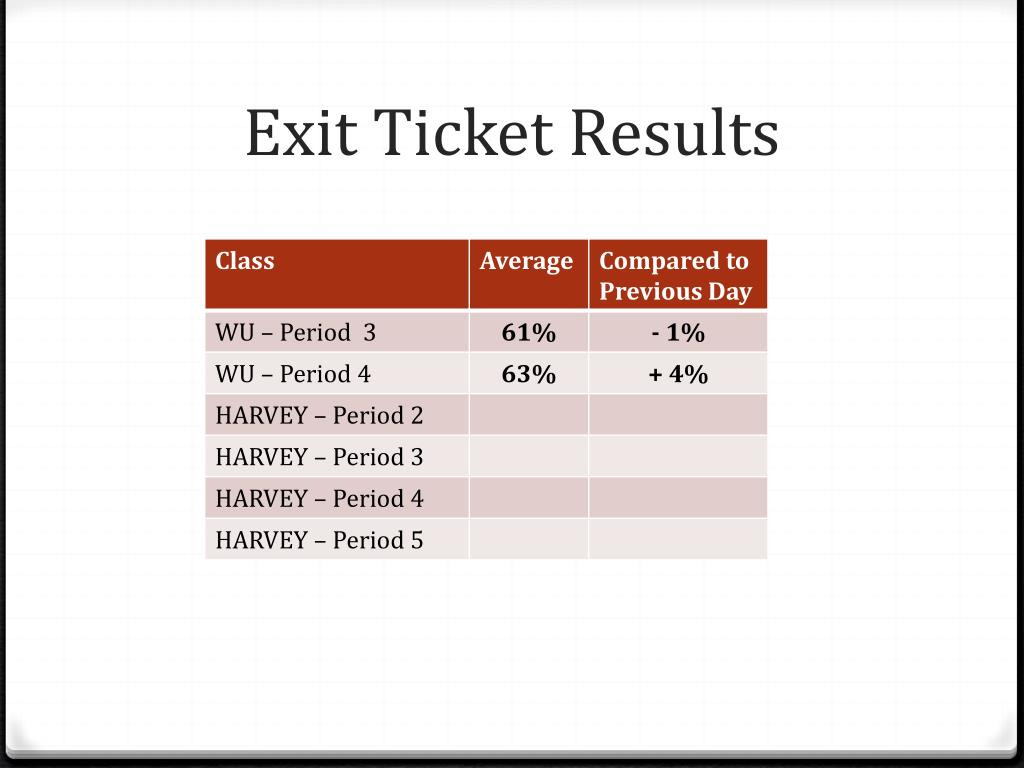 Exit Ticket Results

| Class | Average | Compared to Previous Day |
|---|---|---|
| WU – Period  3 | 61% | - 1% |
| WU – Period 4 | 63% | + 4% |
| HARVEY – Period 2 | | |
| HARVEY – Period 3 | | |
| HARVEY – Period 4 | | |
| HARVEY – Period 5 | | |